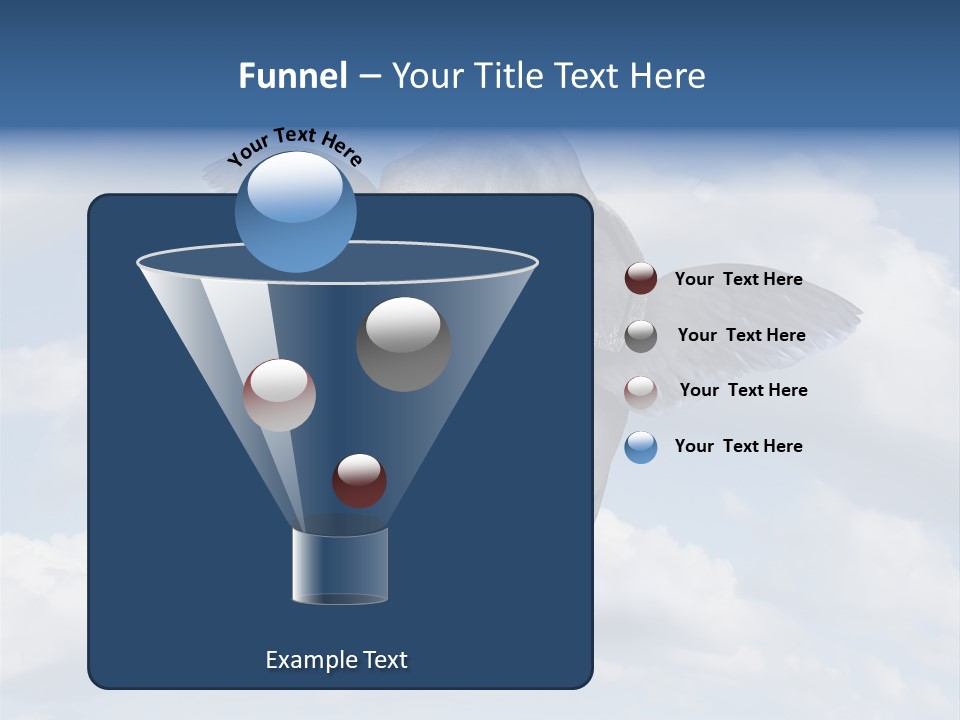 Funnel – Your Title Text Here

Your Text Here

Your Text Here

Your Text Here

Your Text Here

Your Text Here

Example Text